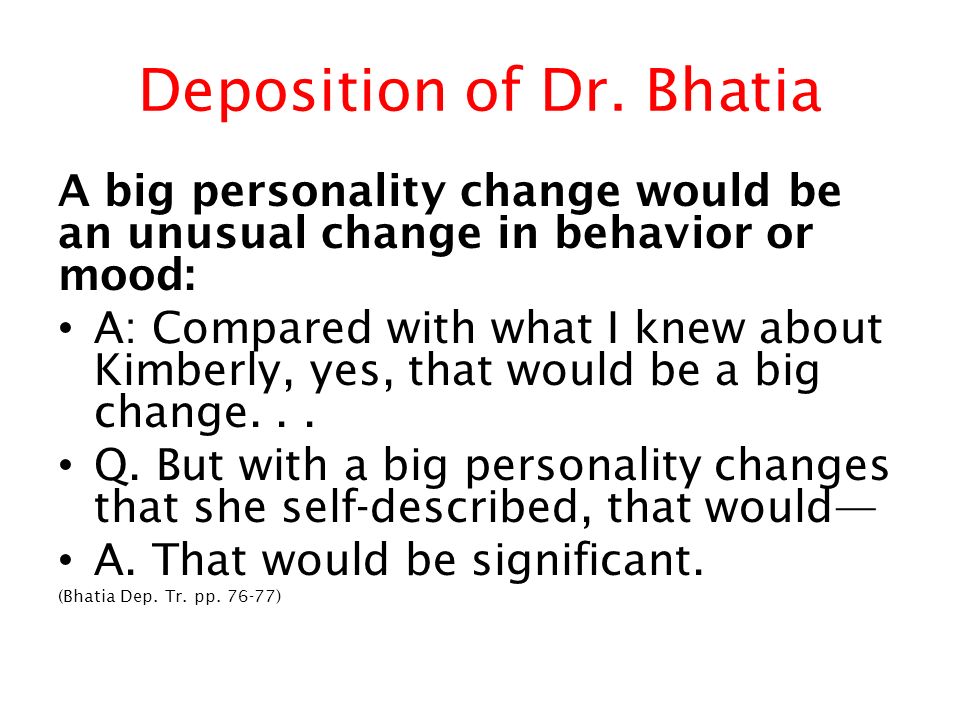 Deposition of Dr. Bhatia

A big personality change would be an unusual change in behavior or mood:

• A: Compared with what I knew about Kimberly, yes, that would be a big change. . .
• Q. But with a big personality changes that she self-described, that would—
• A. That would be significant.

(Bhatia Dep. Tr. pp. 76-77)